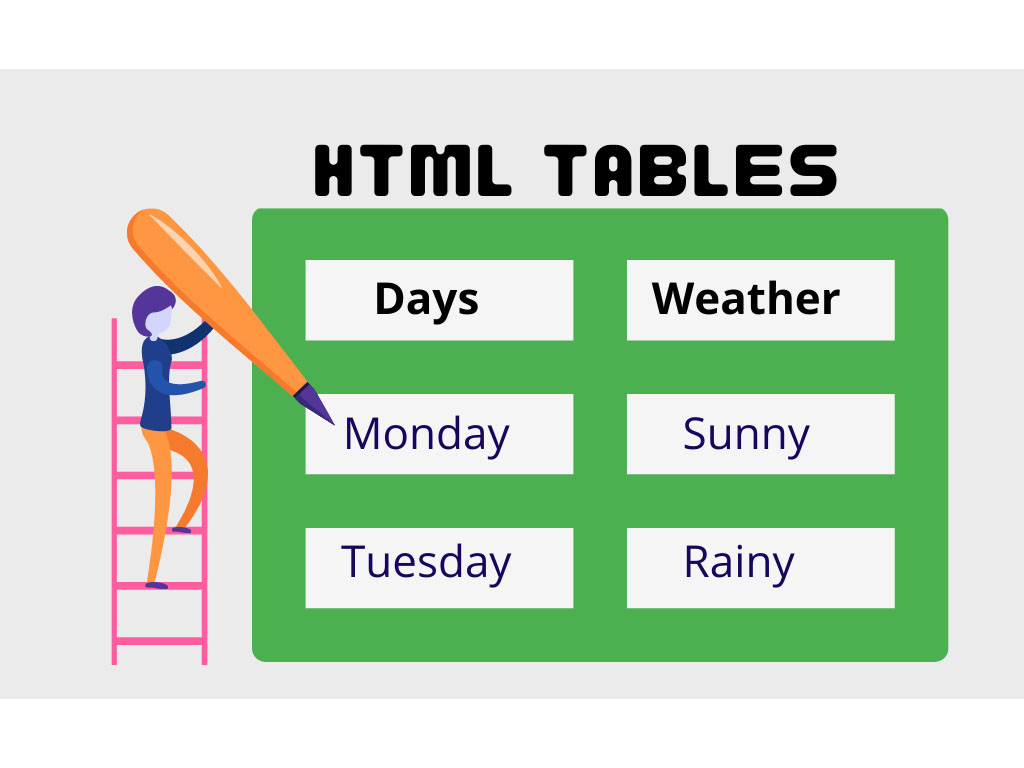 HTML TABLES

| Days | Weather |
|---|---|
| Monday | Sunny |
| Tuesday | Rainy |